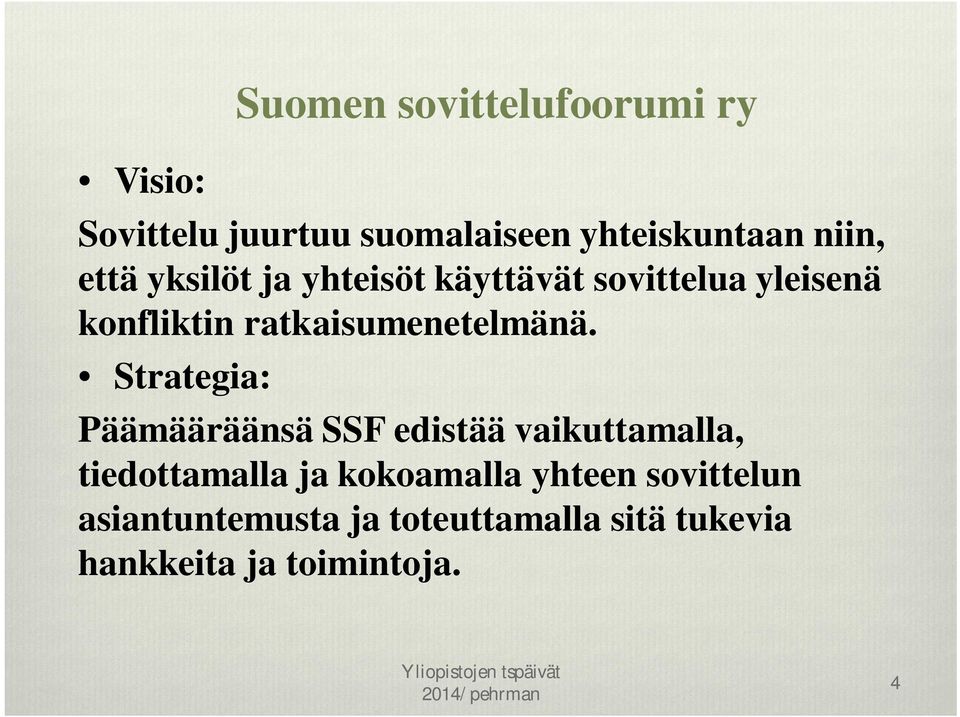 Suomen sovittelufoorumi ry

• Visio:

Sovittelu juurtuu suomalaiseen yhteiskuntaan niin, että yksilöt ja yhteisöt käyttävät sovittelua yleisenä konfliktin ratkaisumenetelmänä.

• Strategia:

Päämääräänsä SSF edistää vaikuttamalla, tiedottamalla ja kokoamalla yhteen sovittelun asiantuntemusta ja toteuttamalla sitä tukevia hankkeita ja toimintoja.

Yliopistojen tspäivät 2014/ pehrman

4